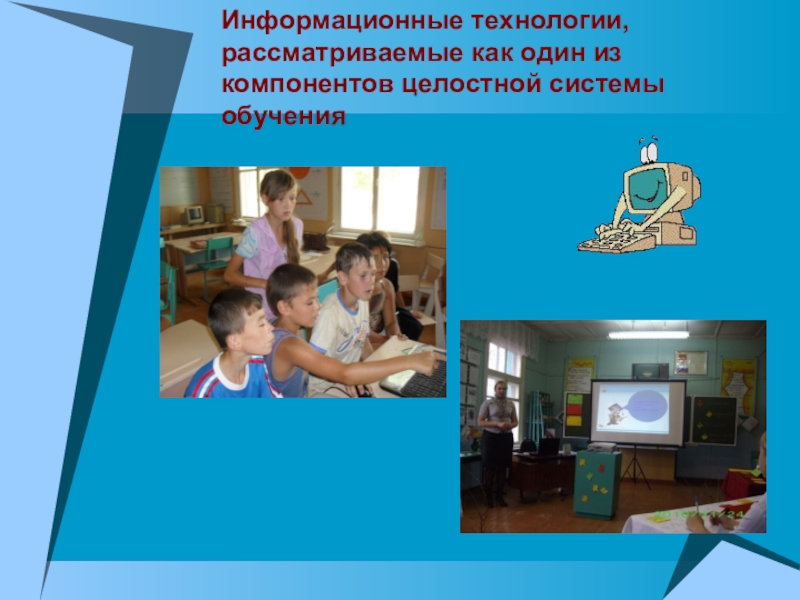 Информационные технологии, рассматриваемые как один из компонентов целостной системы обучения